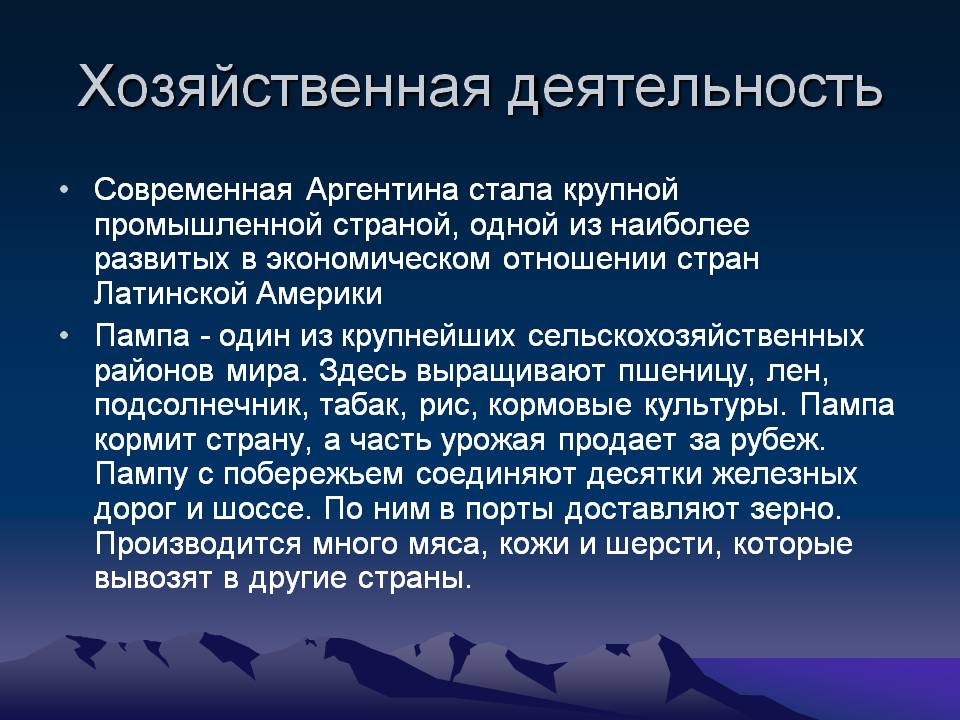 Хозяйственная деятельность

• Современная Аргентина стала крупной промышленной страной, одной из наиболее развитых в экономическом отношении стран Латинской Америки

• Пампа - один из крупнейших сельскохозяйственных районов мира. Здесь выращивают пшеницу, лен, подсолнечник, табак, рис, кормовые культуры. Пампа кормит страну, а часть урожая продает за рубеж. Пампу с побережьем соединяют десятки железных дорог и шоссе. По ним в порты доставляют зерно. Производится много мяса, кожи и шерсти, которые вывозят в другие страны.